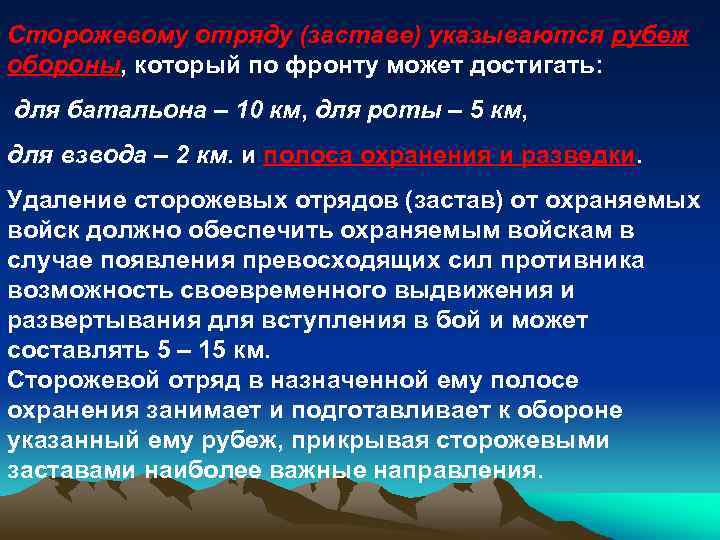 Сторожевому отряду (заставе) указываются рубеж обороны, который по фронту может достигать:

для батальона – 10 км, для роты – 5 км,

для взвода – 2 км. и полоса охранения и разведки.

Удаление сторожевых отрядов (застав) от охраняемых войск должно обеспечить охраняемым войскам в случае появления превосходящих сил противника возможность своевременного выдвижения и развертывания для вступления в бой и может составлять 5 – 15 км.
Сторожевой отряд в назначенной ему полосе охранения занимает и подготавливает к обороне указанный ему рубеж, прикрывая сторожевыми заставами наиболее важные направления.